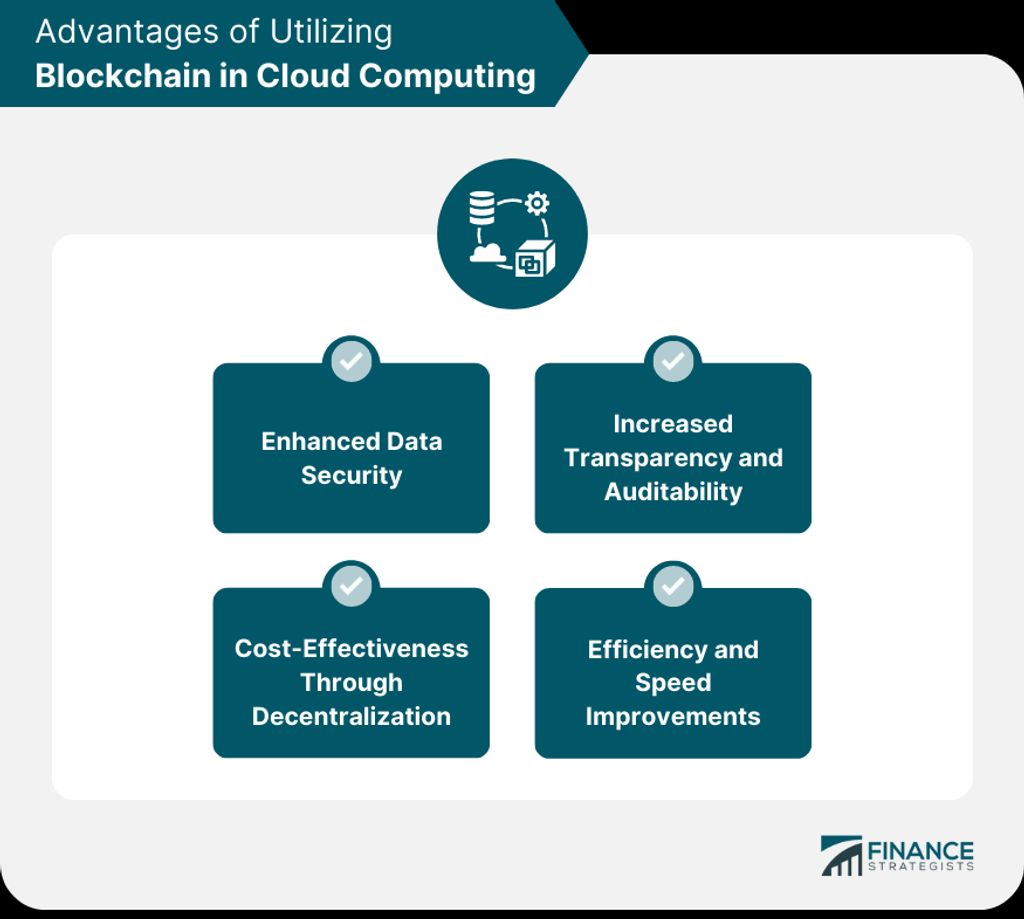 Advantages of Utilizing
Blockchain in Cloud Computing

Enhanced Data Security

Increased Transparency and Auditability

Cost-Effectiveness Through Decentralization

Efficiency and Speed Improvements

FINANCE STRATEGISTS